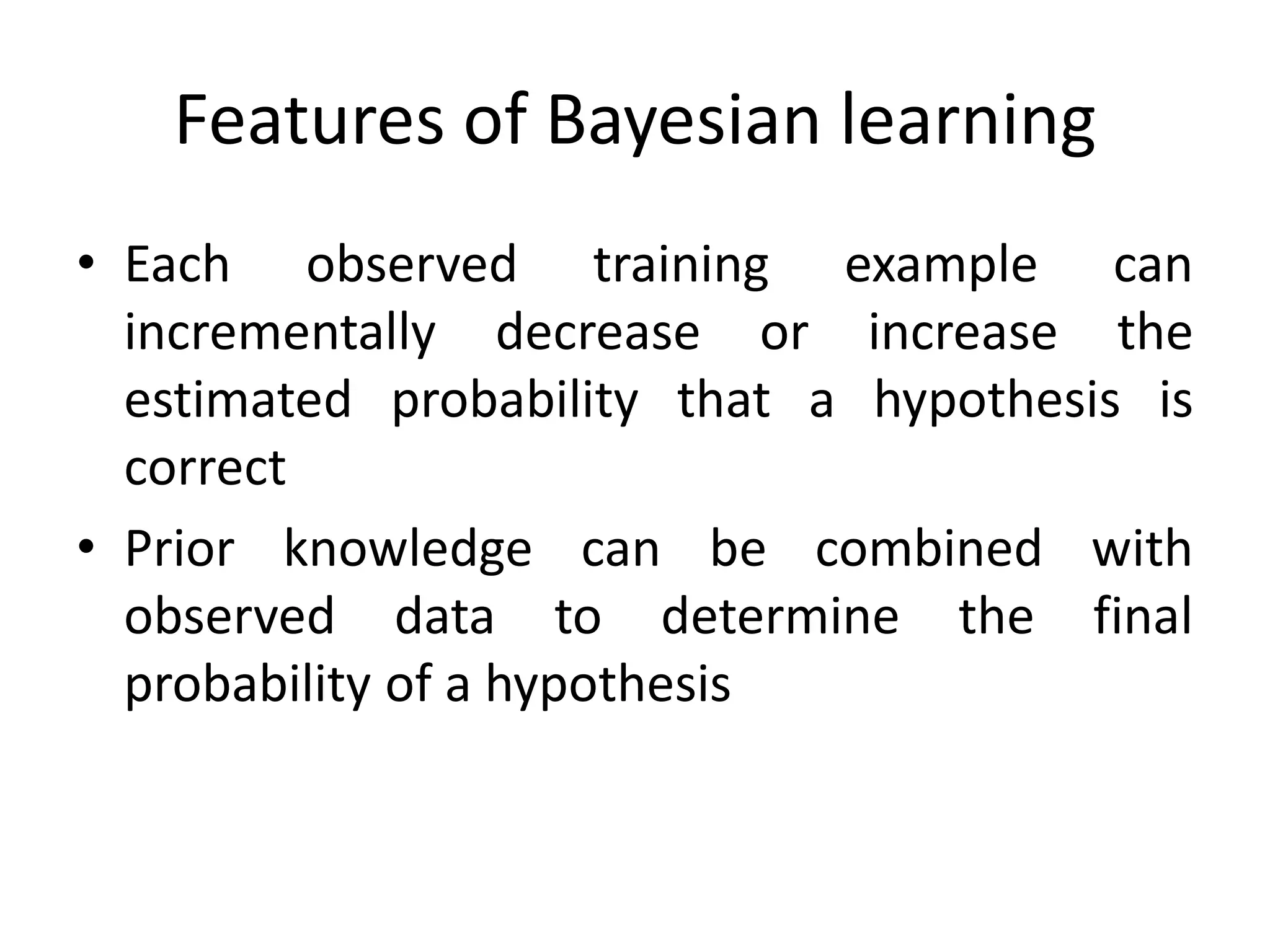 Features of Bayesian learning

• Each observed training example can incrementally decrease or increase the estimated probability that a hypothesis is correct

• Prior knowledge can be combined with observed data to determine the final probability of a hypothesis